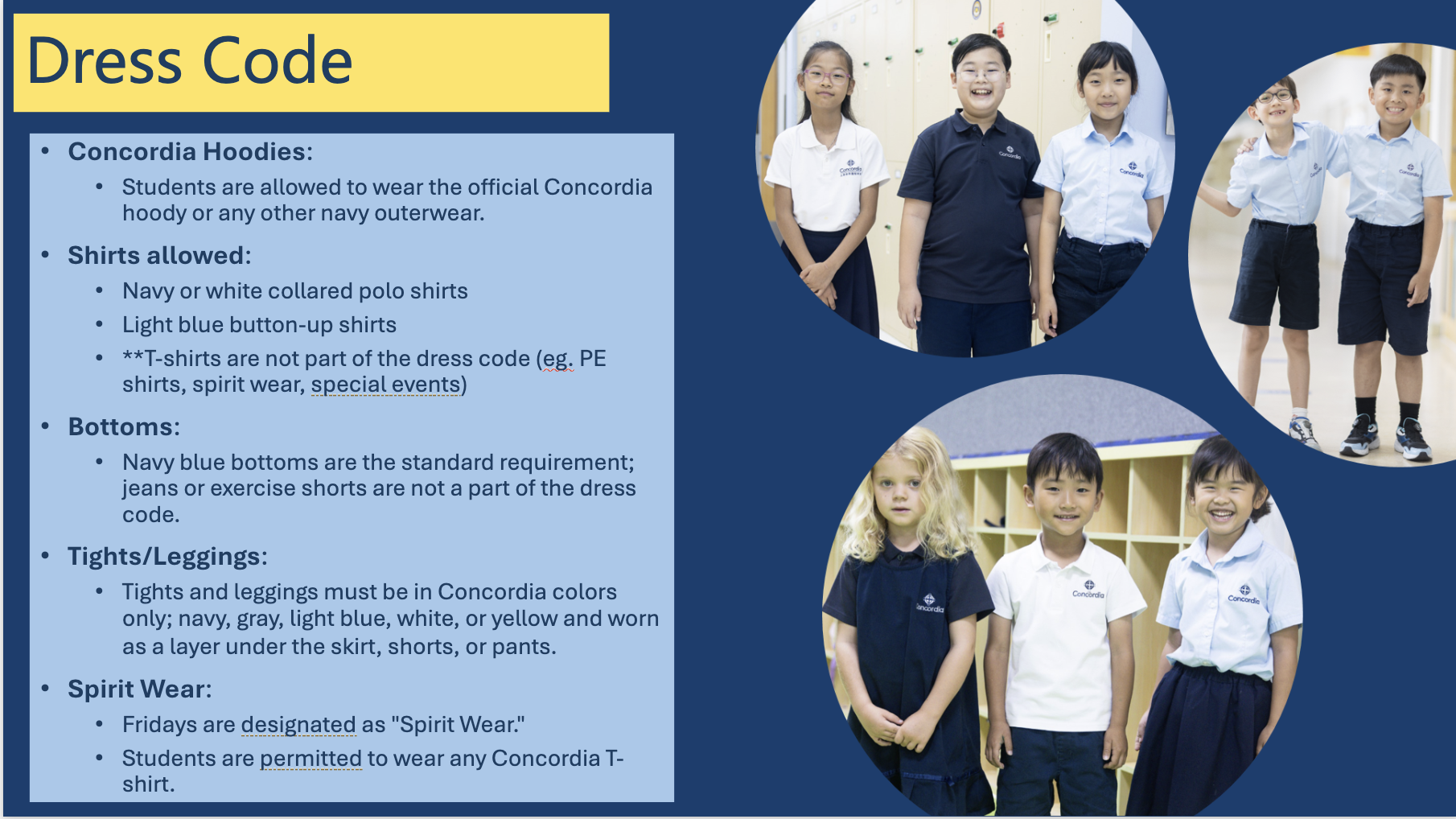 Dress Code

• Concordia Hoodies:
  • Students are allowed to wear the official Concordia hoody or any other navy outerwear.
• Shirts allowed:
  • Navy or white collared polo shirts
  • Light blue button-up shirts
  • **T-shirts are not part of the dress code (eg. PE shirts, spirit wear, special events)
• Bottoms:
  • Navy blue bottoms are the standard requirement; jeans or exercise shorts are not a part of the dress code.
• Tights/Leggings:
  • Tights and leggings must be in Concordia colors only; navy, gray, light blue, white, or yellow and worn as a layer under the skirt, shorts, or pants.
• Spirit Wear:
  • Fridays are designated as "Spirit Wear."
  • Students are permitted to wear any Concordia T-shirt.

Concordia
Concordia
Concordia
Concordia
Concordia
Concordia
Concordia
Concordia